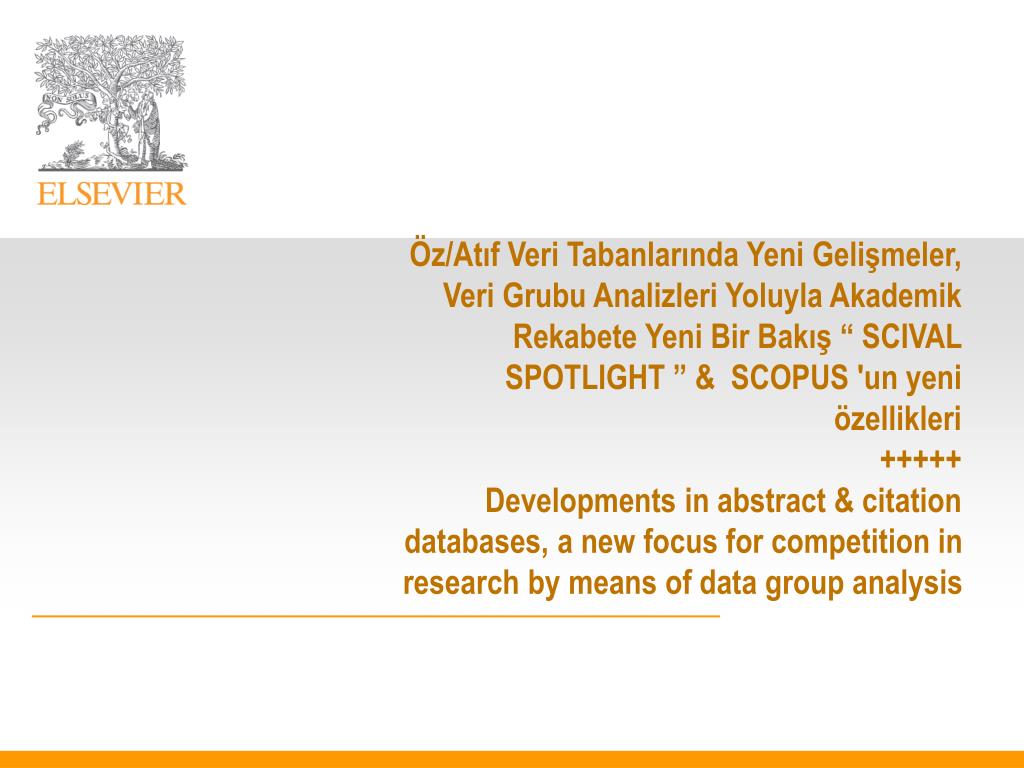 ELSEVIER

Öz/Atıf Veri Tabanlarında Yeni Gelişmeler, Veri Grubu Analizleri Yoluyla Akademik Rekabete Yeni Bir Bakış “ SCIVAL SPOTLIGHT ” & SCOPUS 'un yeni özellikleri
+++++
Developments in abstract & citation databases, a new focus for competition in research by means of data group analysis